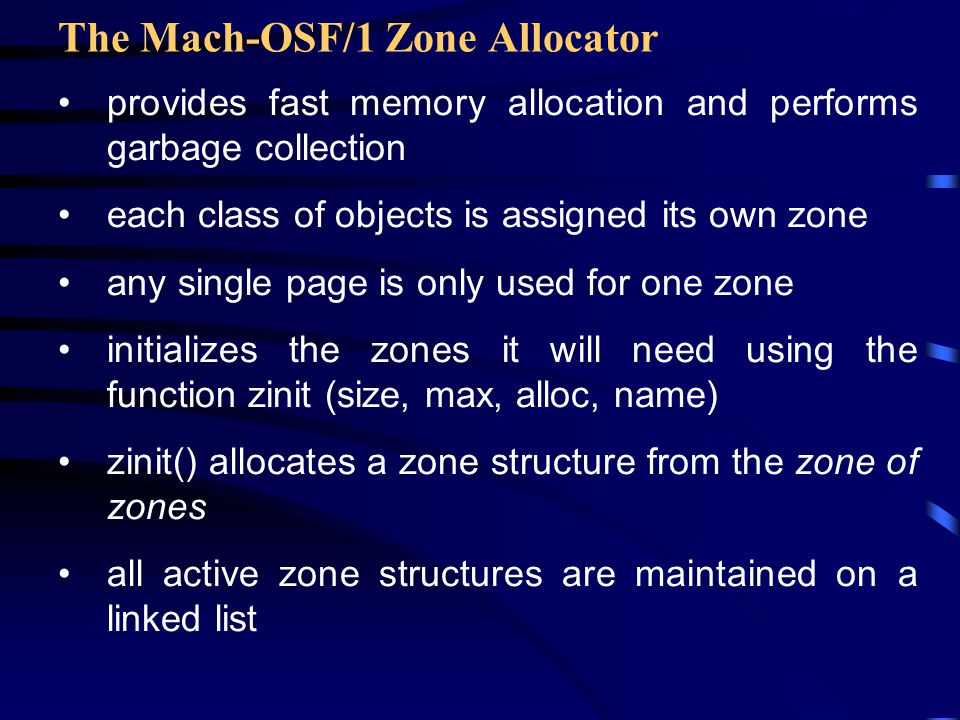 The Mach-OSF/1 Zone Allocator

• provides fast memory allocation and performs garbage collection

• each class of objects is assigned its own zone

• any single page is only used for one zone

• initializes the zones it will need using the function zinit (size, max, alloc, name)

• zinit() allocates a zone structure from the zone of zones

• all active zone structures are maintained on a linked list